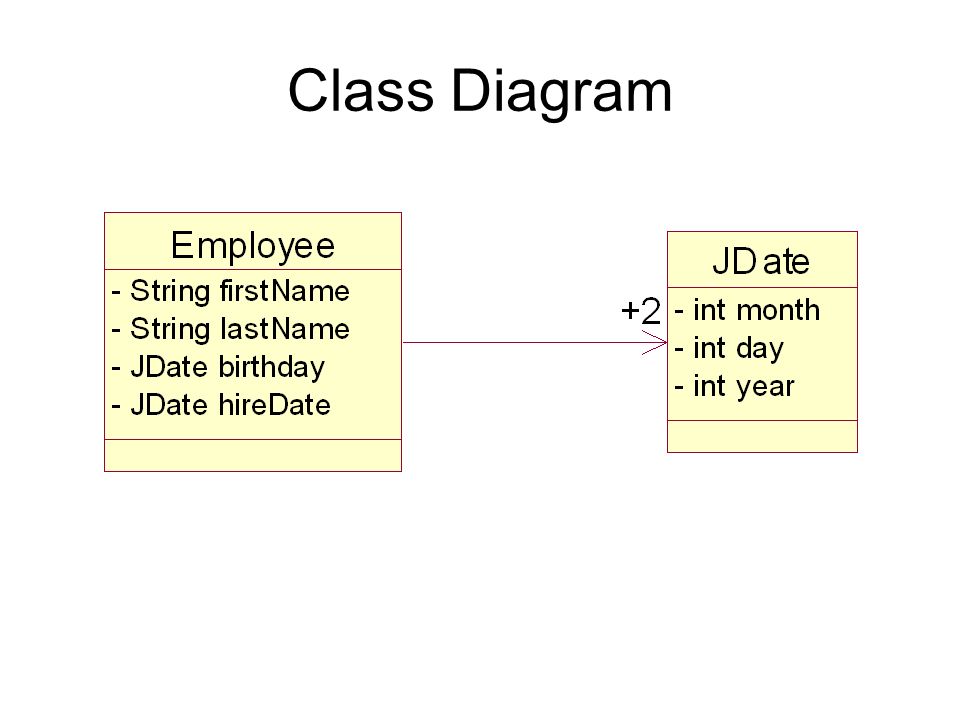 Class Diagram

Employee

- String firstName
- String lastName
- JDate birthday
- JDate hireDate

+2

JDate

- int month
- int day
- int year